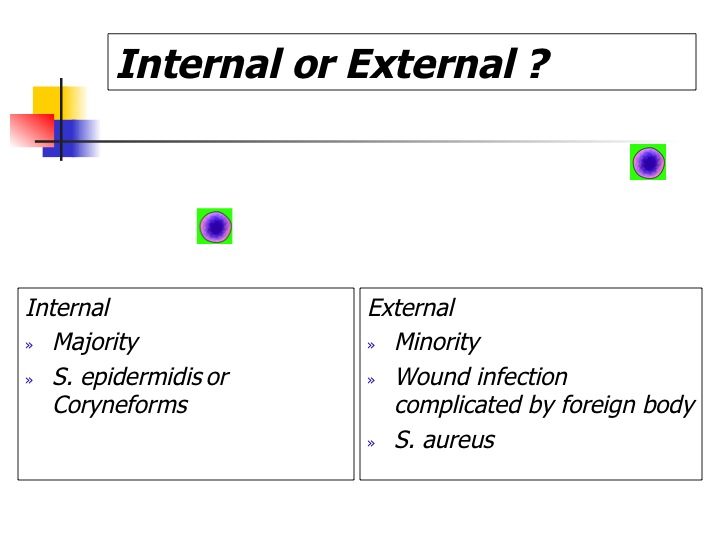 Internal or External ?

Internal
» Majority
» S. epidermidis or Coryneforms

External
» Minority
» Wound infection complicated by foreign body
» S. aureus